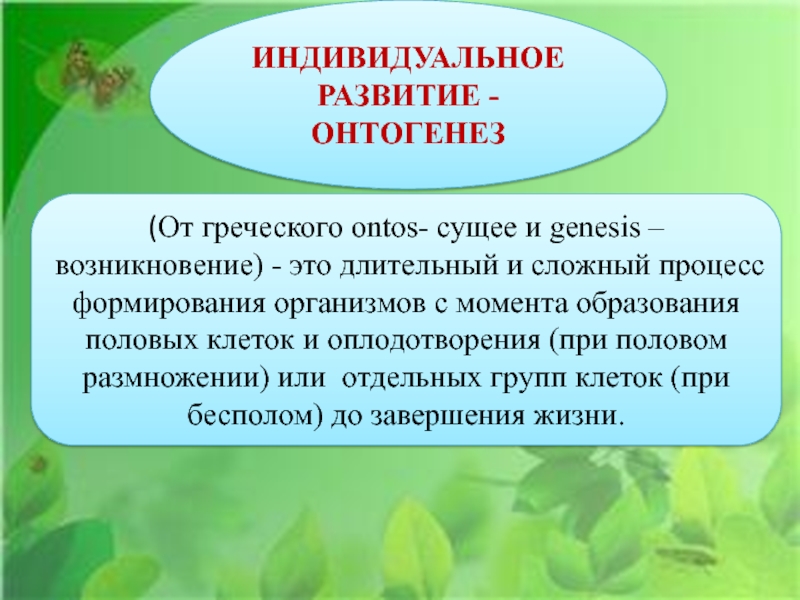 ИНДИВИДУАЛЬНОЕ РАЗВИТИЕ - ОНТОГЕНЕЗ

(От греческого ontos- сущее и genesis – возникновение) - это длительный и сложный процесс формирования организмов с момента образования половых клеток и оплодотворения (при половом размножении) или отдельных групп клеток (при бесполом) до завершения жизни.